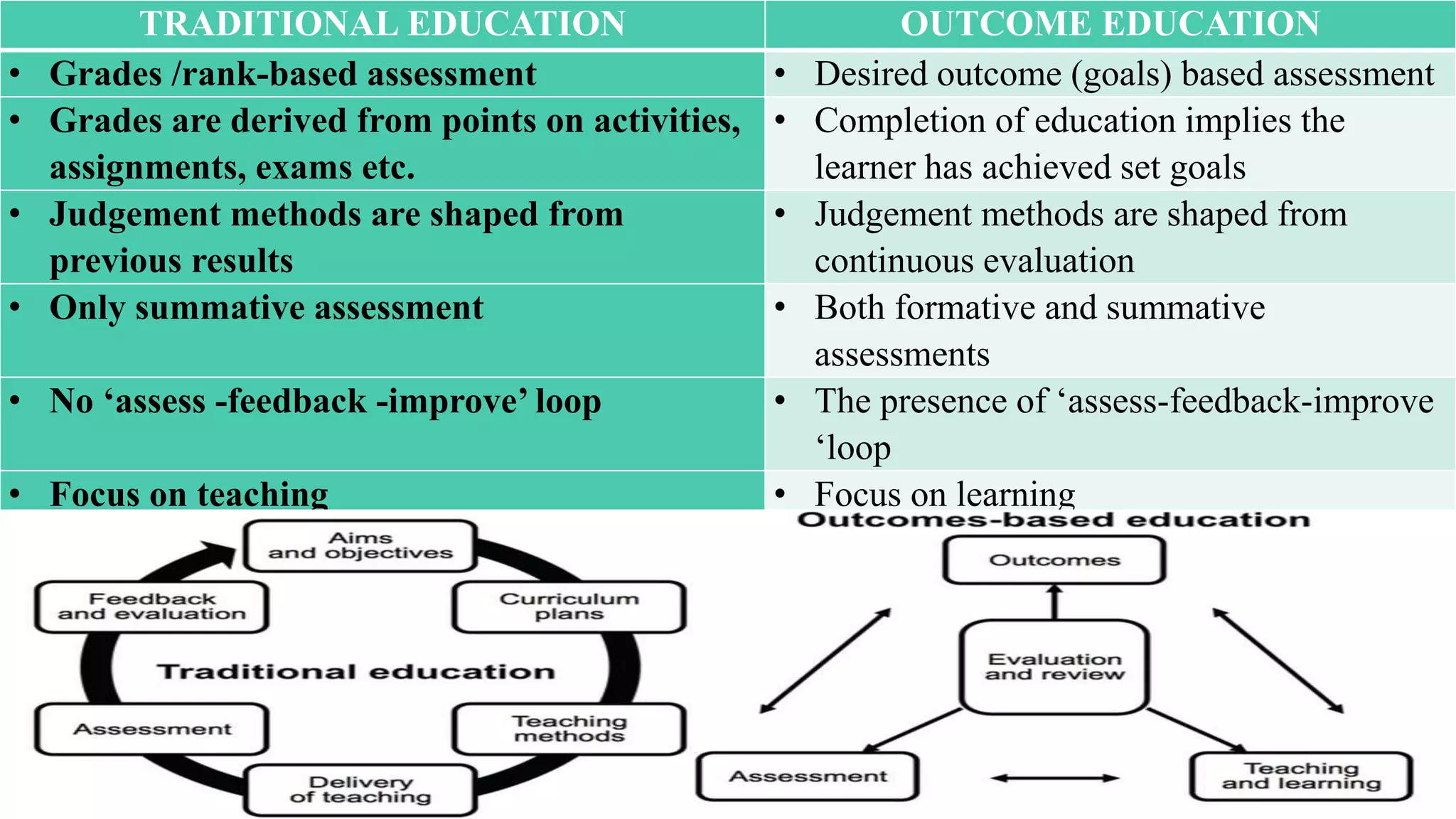 | TRADITIONAL EDUCATION | OUTCOME EDUCATION |
|---|---|
| • Grades /rank-based assessment | • Desired outcome (goals) based assessment |
| • Grades are derived from points on activities, assignments, exams etc. | • Completion of education implies the learner has achieved set goals |
| • Judgement methods are shaped from previous results | • Judgement methods are shaped from continuous evaluation |
| • Only summative assessment | • Both formative and summative assessments |
| • No ‘assess -feedback -improve’ loop | • The presence of ‘assess-feedback-improve ‘loop |
| • Focus on teaching | • Focus on learning |

Aims and objectives

Curriculum plans

Teaching methods

Delivery of teaching

Assessment

Feedback and evaluation

Traditional education

Outcomes-based education

Outcomes

Evaluation and review

Assessment

Teaching and learning